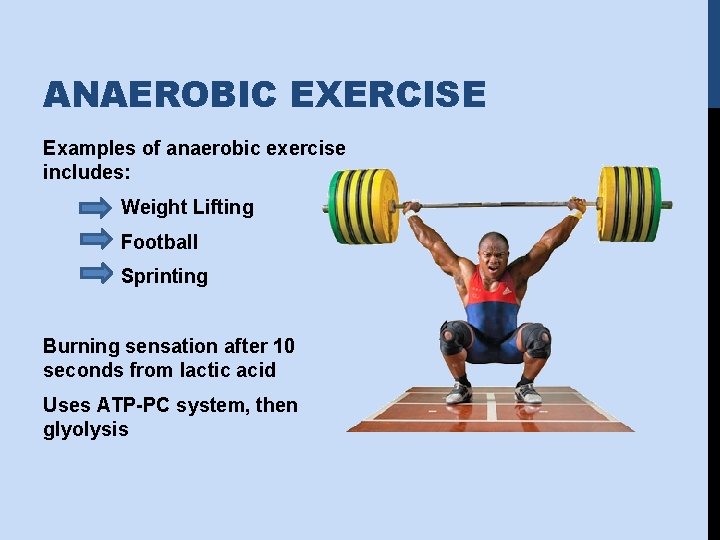 ANAEROBIC EXERCISE

Examples of anaerobic exercise includes:

Weight Lifting

Football

Sprinting

Burning sensation after 10 seconds from lactic acid

Uses ATP-PC system, then glyolysis